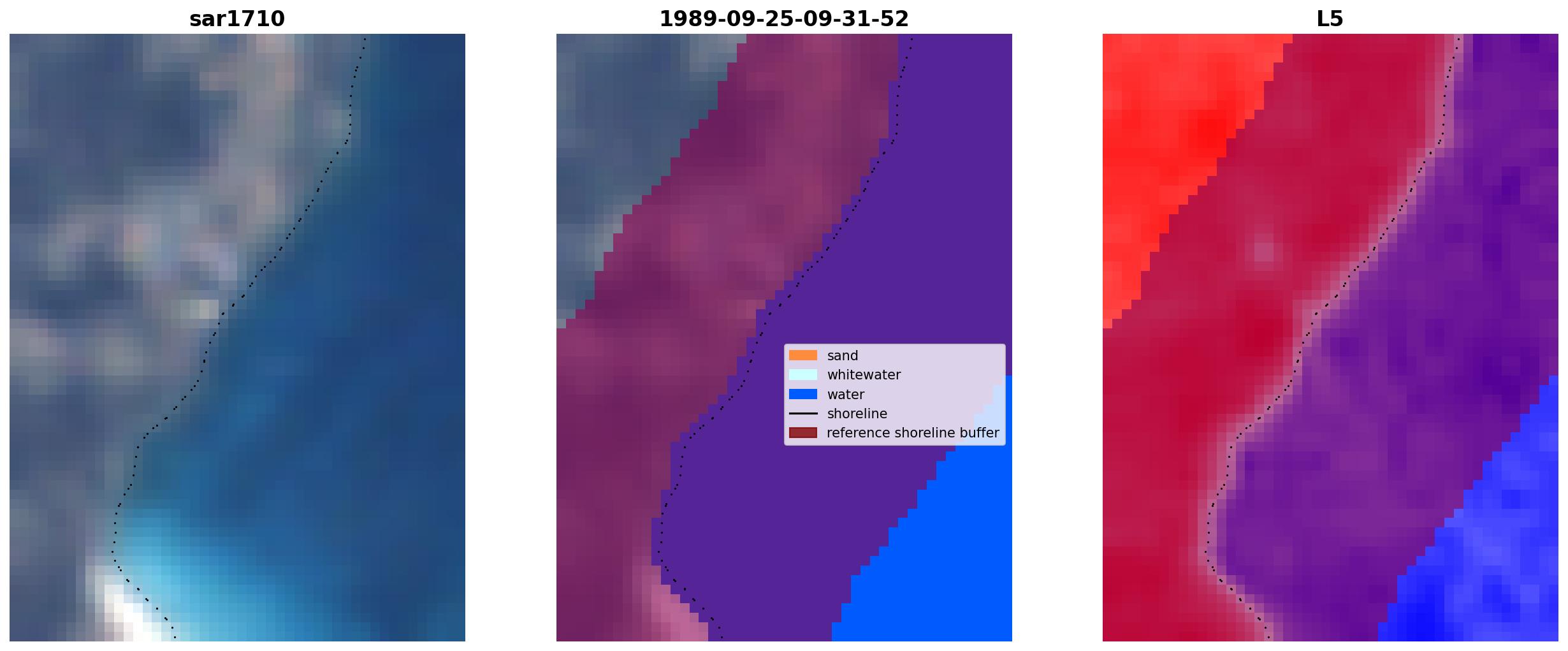 sar1710

1989-09-25-09-31-52

sand
whitewater
water
shoreline
reference shoreline buffer

L5